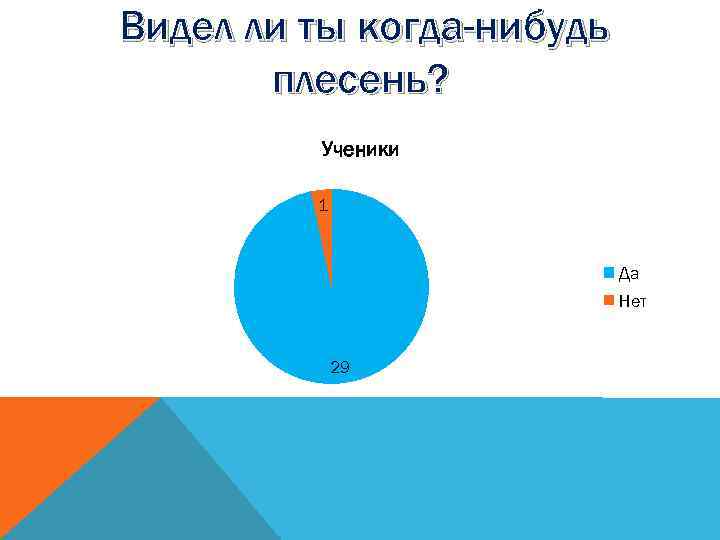 Видел ли ты когда-нибудь плесень?

Ученики

1

29

Да
Нет